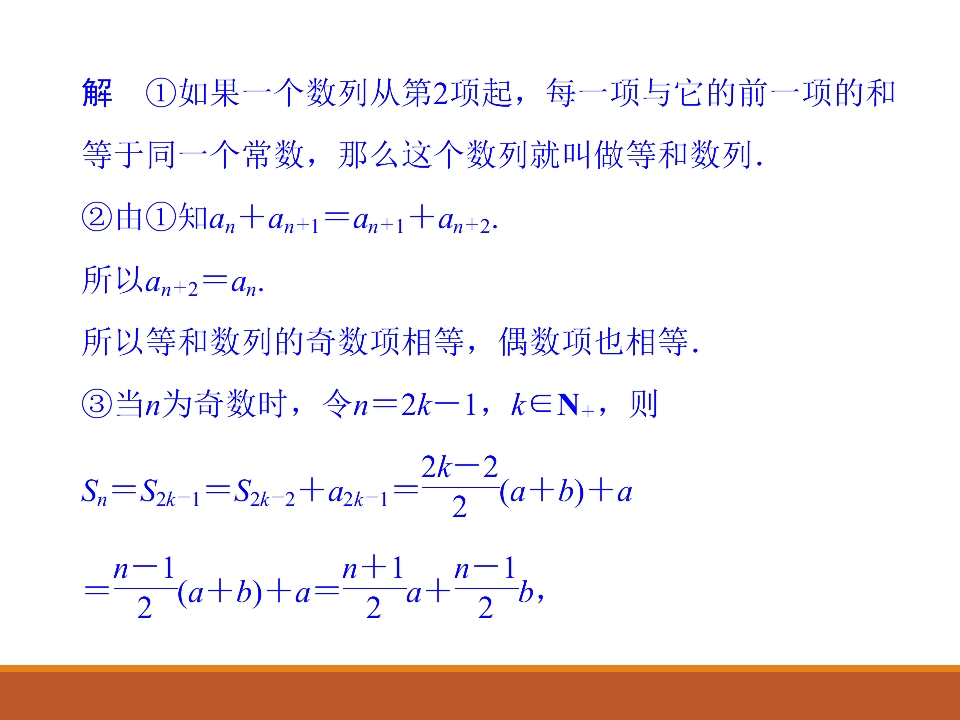 解　①如果一个数列从第2项起，每一项与它的前一项的和等于同一个常数，那么这个数列就叫做等和数列.

②由①知$a_n+a_{n+1}=a_{n+1}+a_{n+2}$.

所以$a_{n+2}=a_n$.

所以等和数列的奇数项相等，偶数项也相等.

③当$n$为奇数时，令$n=2k-1$，$k\in \mathbf{N}_+$，则

$S_n=S_{2k-1}=S_{2k-2}+a_{2k-1}=\frac{2k-2}{2}(a+b)+a$

$=\frac{n-1}{2}(a+b)+a=\frac{n+1}{2}a+\frac{n-1}{2}b$，